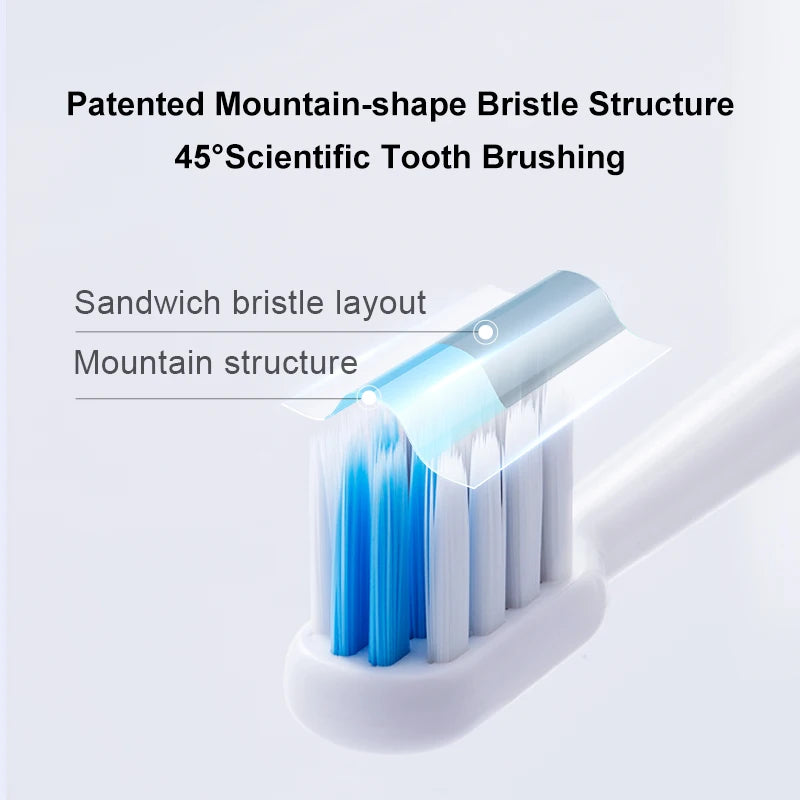 Patented Mountain-shape Bristle Structure
45°Scientific Tooth Brushing

Sandwich bristle layout

Mountain structure